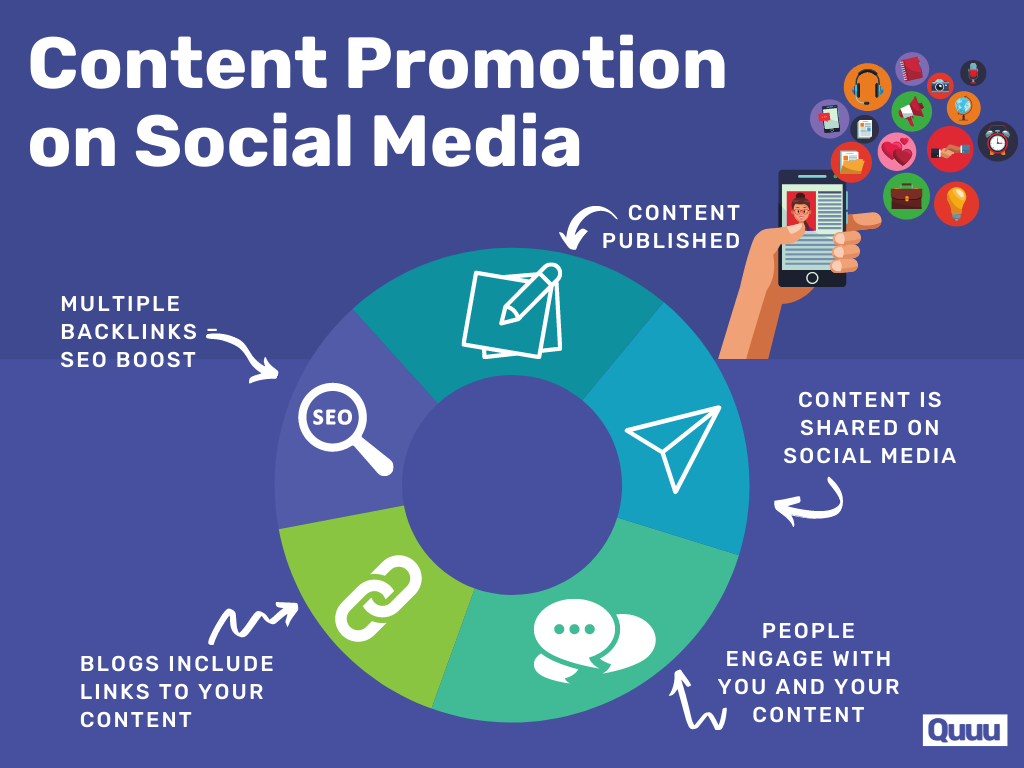 Content Promotion on Social Media

CONTENT PUBLISHED

CONTENT IS SHARED ON SOCIAL MEDIA

PEOPLE ENGAGE WITH YOU AND YOUR CONTENT

BLOGS INCLUDE LINKS TO YOUR CONTENT

MULTIPLE BACKLINKS = SEO BOOST

SEO

Quuu